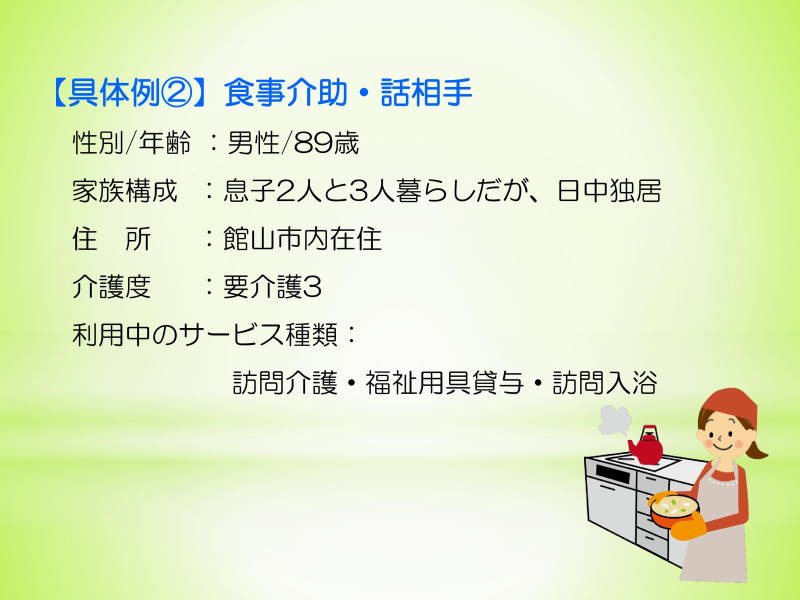 【具体例②】食事介助・話相手

性別/年齢 ：男性/89歳

家族構成 ：息子2人と3人暮らしだが、日中独居

住　所 ：館山市内在住

介護度 ：要介護3

利用中のサービス種類：

訪問介護・福祉用具貸与・訪問入浴